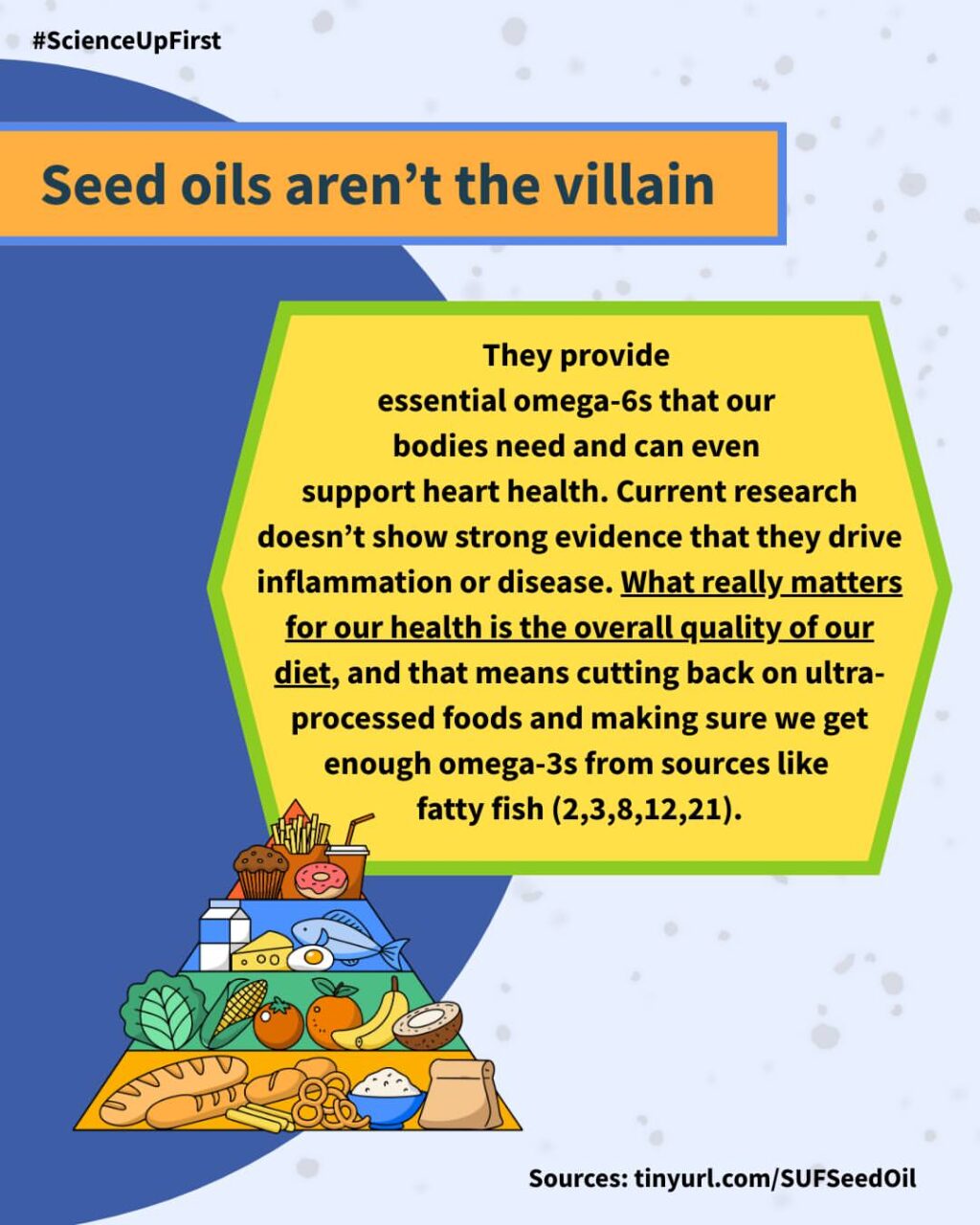 #ScienceUpFirst

Seed oils aren’t the villain

They provide essential omega-6s that our bodies need and can even support heart health. Current research doesn’t show strong evidence that they drive inflammation or disease. What really matters for our health is the overall quality of our diet, and that means cutting back on ultra-processed foods and making sure we get enough omega-3s from sources like fatty fish (2,3,8,12,21).

Sources: tinyurl.com/SUFSeedOil